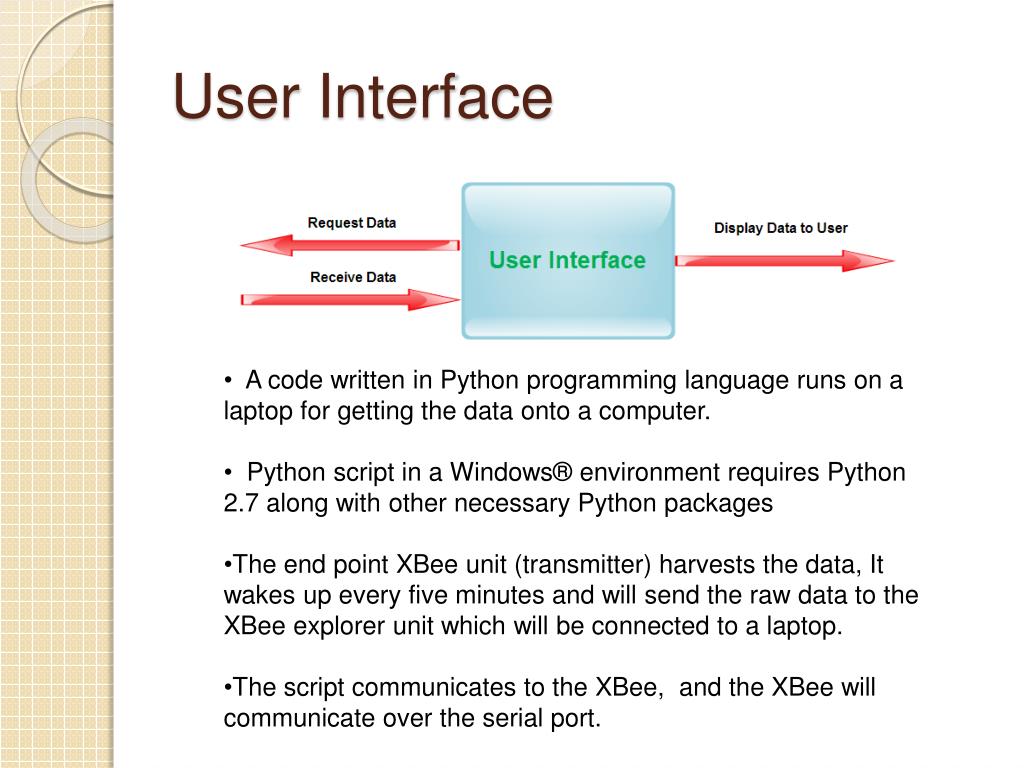 User Interface

Request Data

Receive Data

User Interface

Display Data to User

• A code written in Python programming language runs on a laptop for getting the data onto a computer.

• Python script in a Windows® environment requires Python 2.7 along with other necessary Python packages

•The end point XBee unit (transmitter) harvests the data, It wakes up every five minutes and will send the raw data to the XBee explorer unit which will be connected to a laptop.

•The script communicates to the XBee, and the XBee will communicate over the serial port.